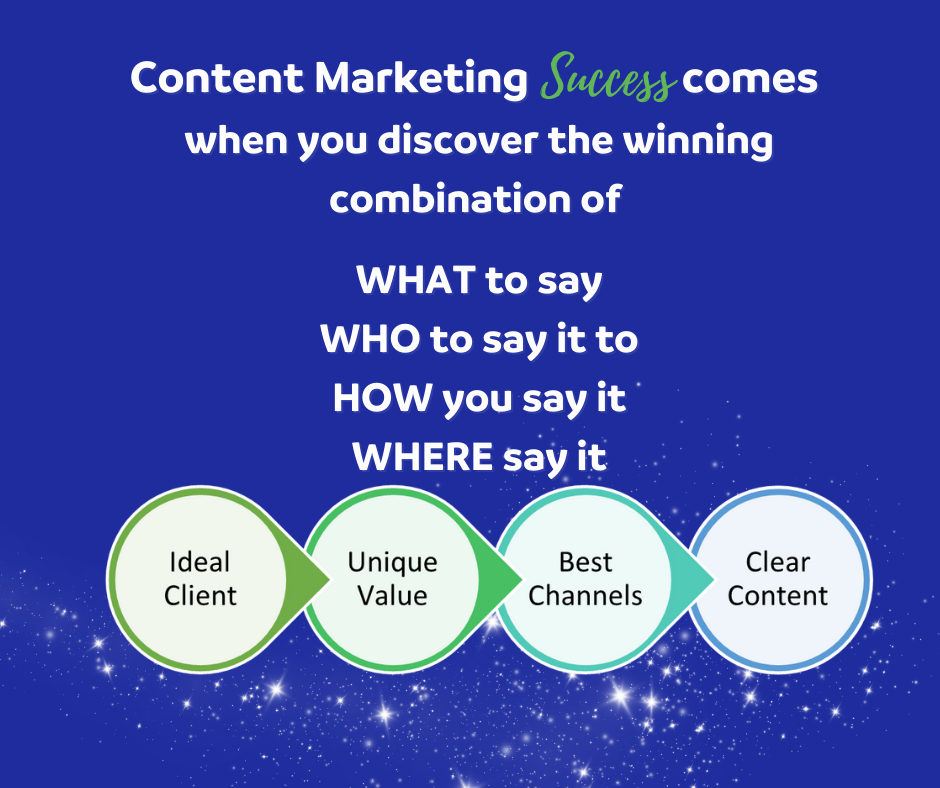 Content Marketing Success comes when you discover the winning combination of

WHAT to say
WHO to say it to
HOW you say it
WHERE say it

Ideal Client

Unique Value

Best Channels

Clear Content